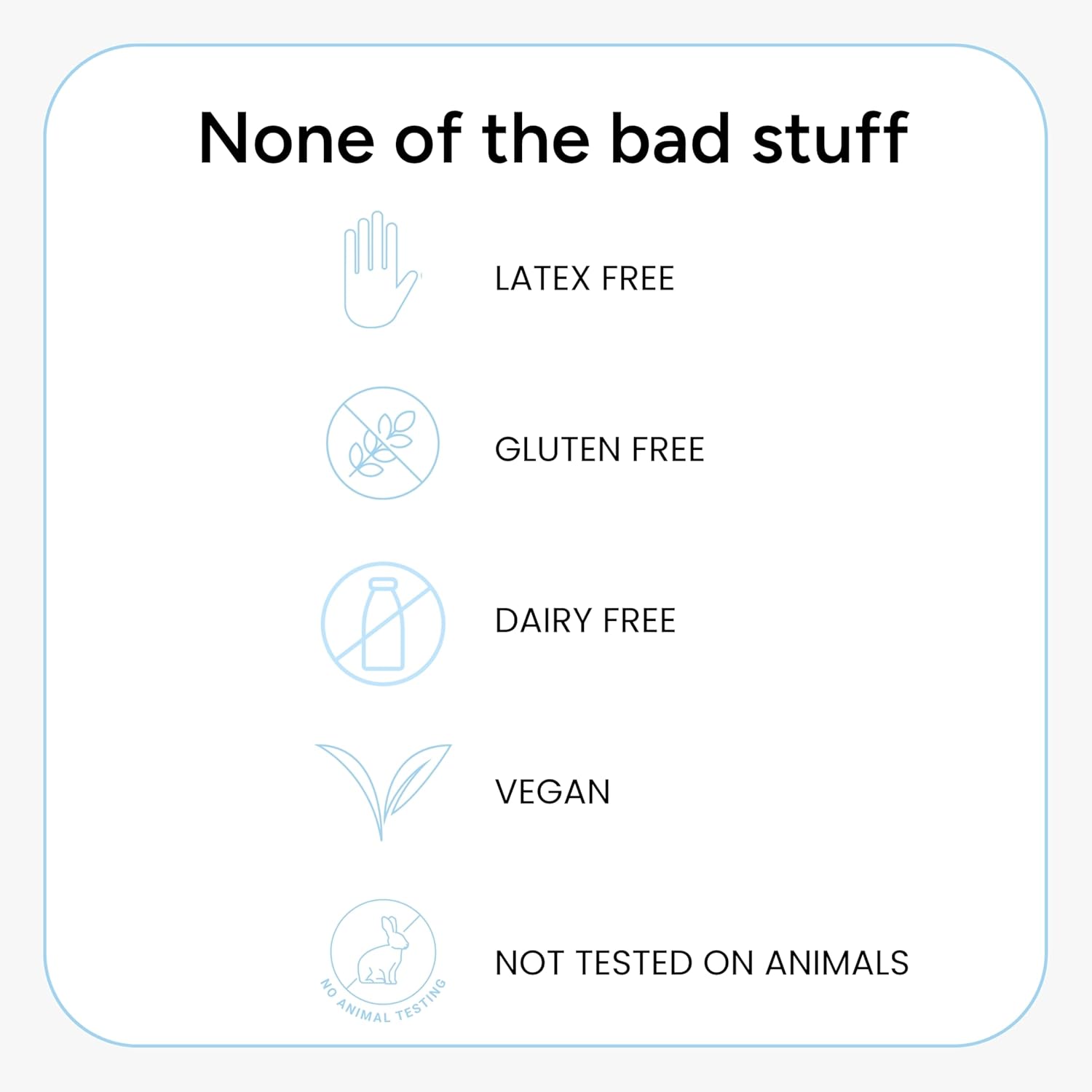 None of the bad stuff

LATEX FREE

GLUTEN FREE

DAIRY FREE

VEGAN

NO ANIMAL TESTING

NOT TESTED ON ANIMALS